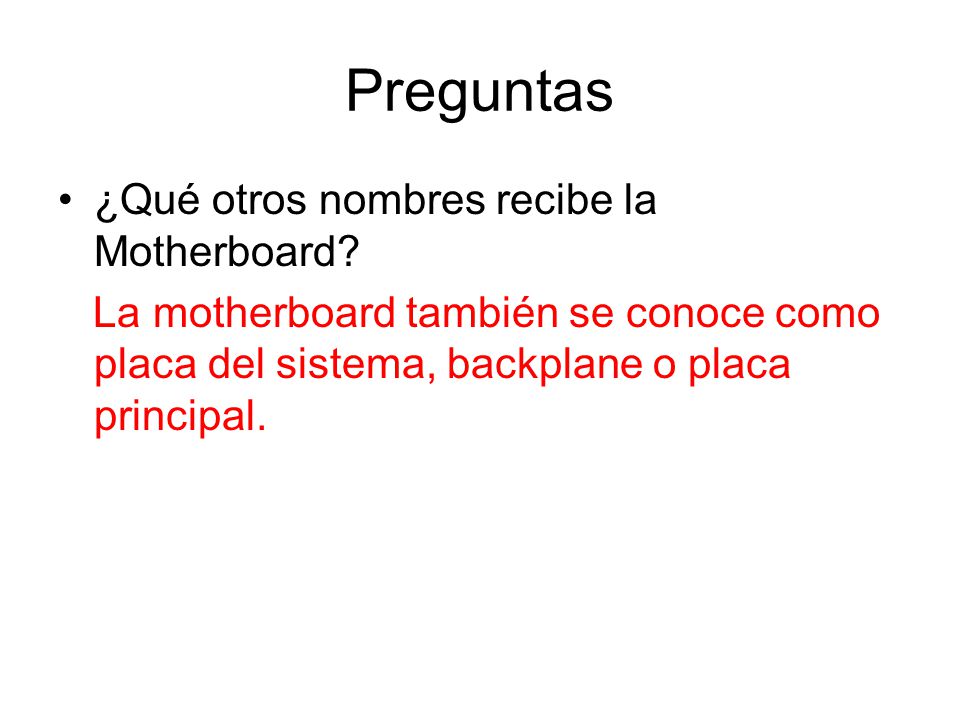 Preguntas

• ¿Qué otros nombres recibe la Motherboard?

La motherboard también se conoce como placa del sistema, backplane o placa principal.